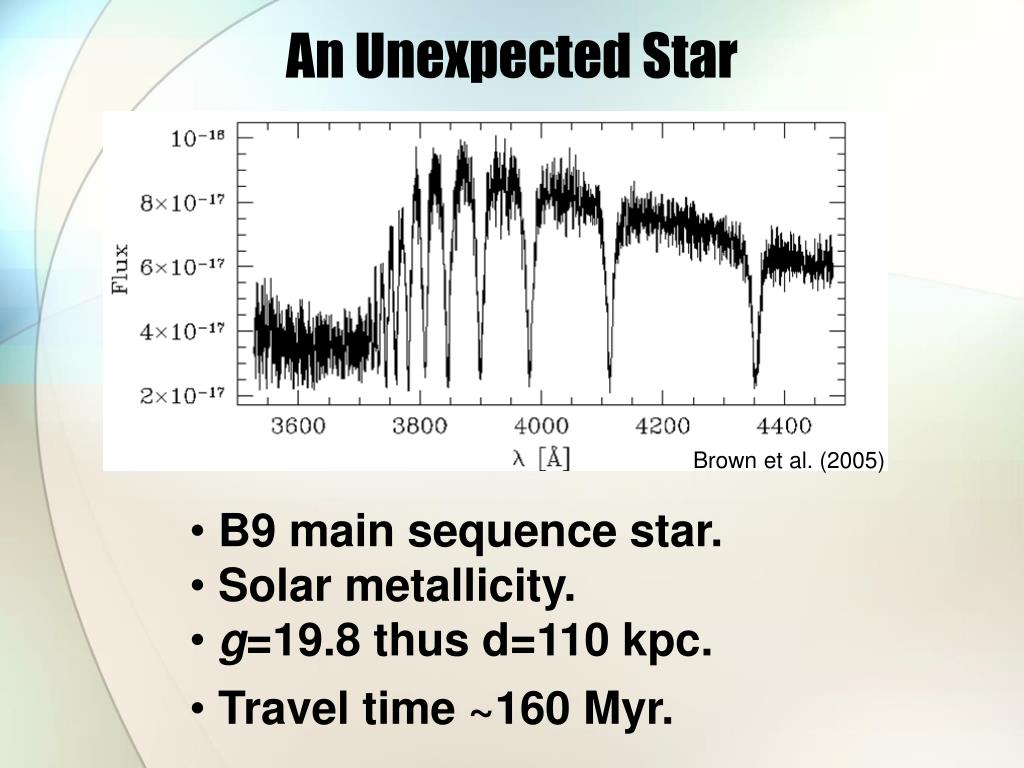 An Unexpected Star

$10^{-16}$
$8\times10^{-17}$
$6\times10^{-17}$
$4\times10^{-17}$
$2\times10^{-17}$
Flux
3600 3800 4000 4200 4400
$\lambda$ [Å]
Brown et al. (2005)

• B9 main sequence star.
• Solar metallicity.
• $g$=19.8 thus d=110 kpc.
• Travel time ~160 Myr.